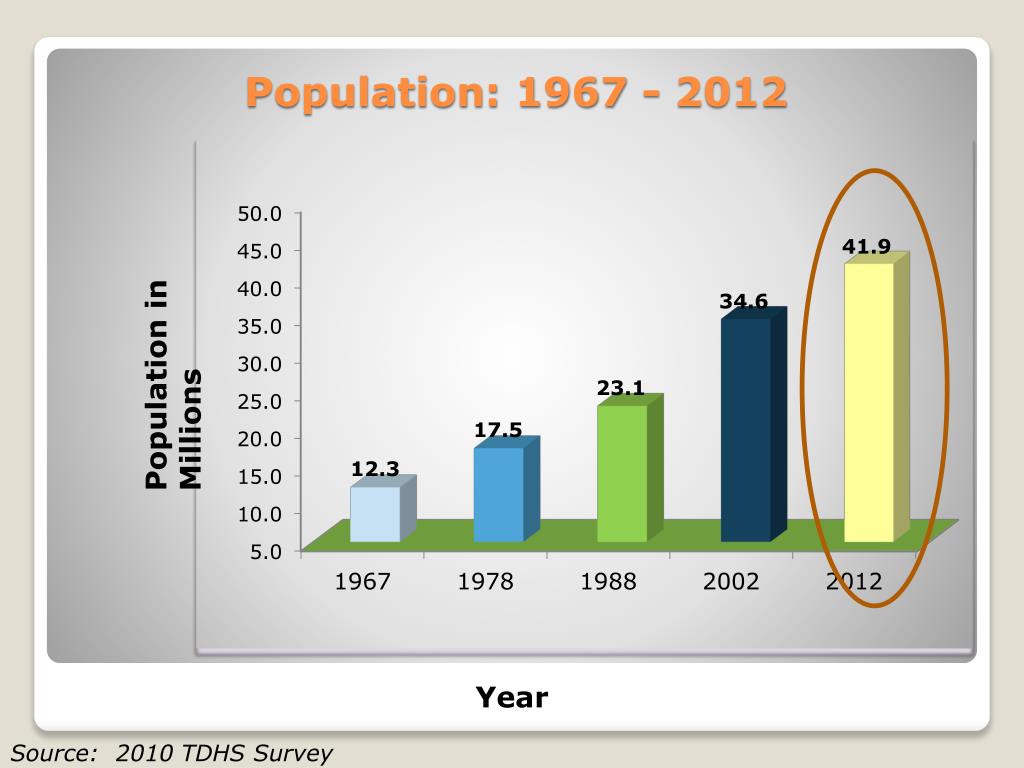 Population: 1967 - 2012

Population in Millions

50.0
45.0
40.0
35.0
30.0
25.0
20.0
15.0
10.0
5.0

12.3
17.5
23.1
34.6
41.9

1967
1978
1988
2002
2012

Year

Source: 2010 TDHS Survey